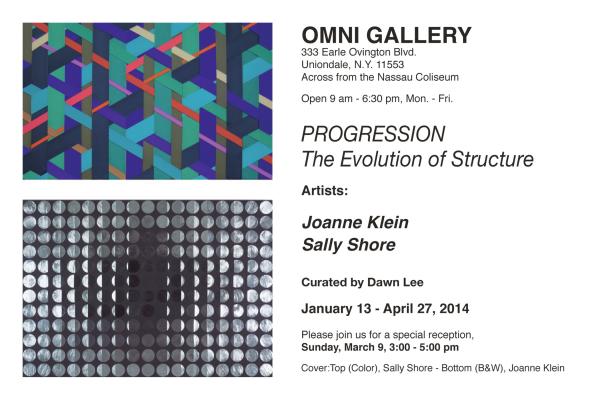 OMNI GALLERY
333 Earle Ovington Blvd.
Uniondale, N.Y. 11553
Across from the Nassau Coliseum

Open 9 am - 6:30 pm, Mon. - Fri.

PROGRESSION
The Evolution of Structure

Artists:

Joanne Klein
Sally Shore

Curated by Dawn Lee

January 13 - April 27, 2014

Please join us for a special reception,
Sunday, March 9, 3:00 - 5:00 pm

Cover:Top (Color), Sally Shore - Bottom (B&W), Joanne Klein